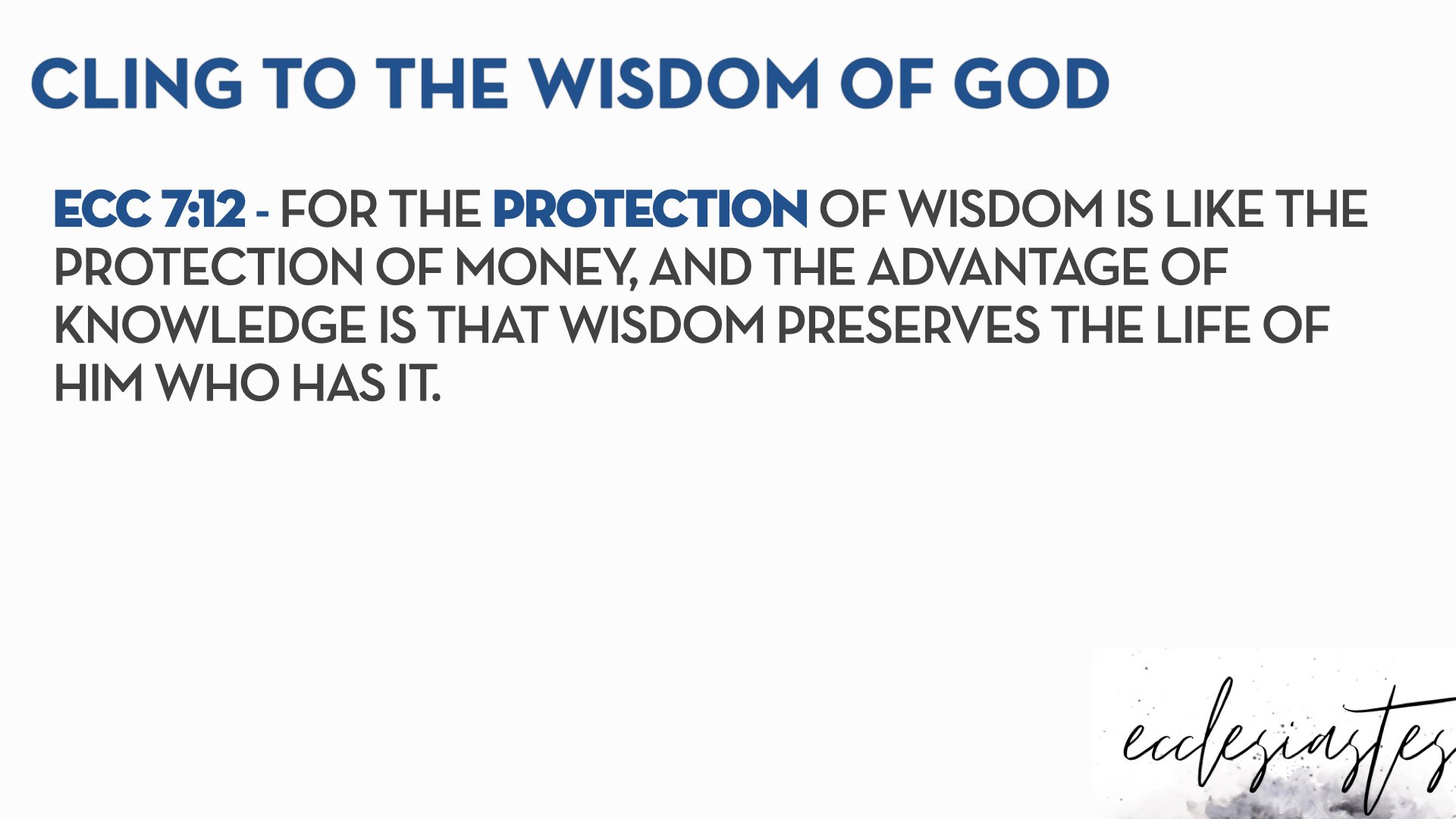 CLING TO THE WISDOM OF GOD

ECC 7:12 - FOR THE PROTECTION OF WISDOM IS LIKE THE PROTECTION OF MONEY, AND THE ADVANTAGE OF KNOWLEDGE IS THAT WISDOM PRESERVES THE LIFE OF HIM WHO HAS IT.

ecclesiastes